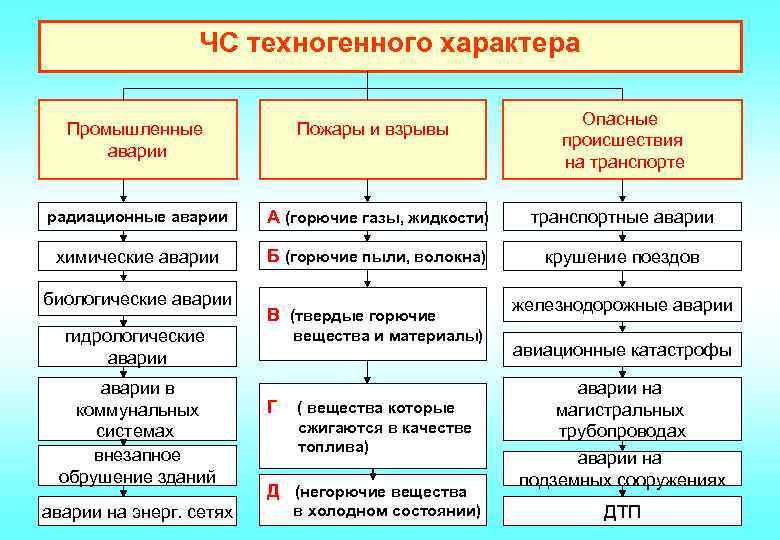 ЧС техногенного характера

Промышленные аварии

радиационные аварии

химические аварии

биологические аварии

гидрологические аварии

аварии в коммунальных системах

внезапное обрушение зданий

аварии на энерг. сетях

Пожары и взрывы

А (горючие газы, жидкости)

Б (горючие пыли, волокна)

В (твердые горючие вещества и материалы)

Г ( вещества которые сжигаются в качестве топлива)

Д (негорючие вещества в холодном состоянии)

Опасные происшествия на транспорте

транспортные аварии

крушение поездов

железнодорожные аварии

авиационные катастрофы

аварии на магистральных трубопроводах

аварии на подземных сооружениях

ДТП